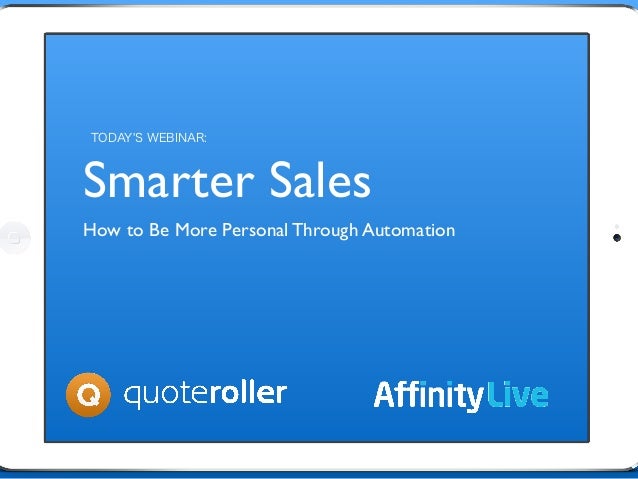 TODAY'S WEBINAR:

Smarter Sales

How to Be More Personal Through Automation

Q quoteroller

AffinityLive